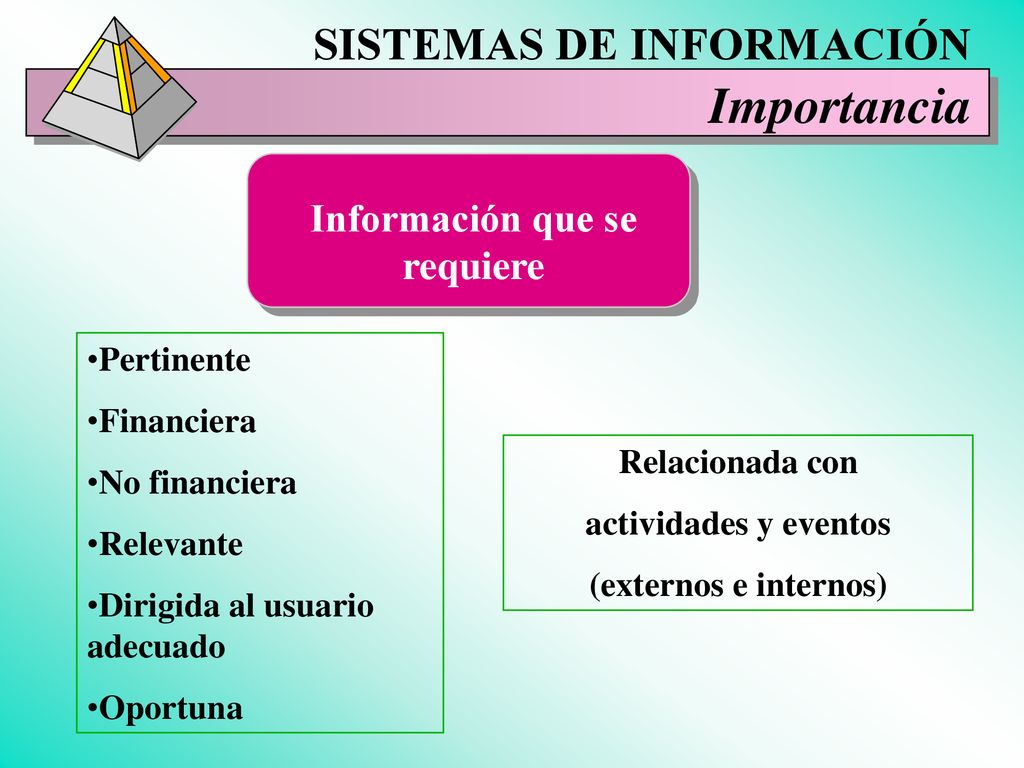 SISTEMAS DE INFORMACIÓN
Importancia

Información que se requiere

•Pertinente
•Financiera
•No financiera
•Relevante
•Dirigida al usuario adecuado
•Oportuna

Relacionada con actividades y eventos (externos e internos)